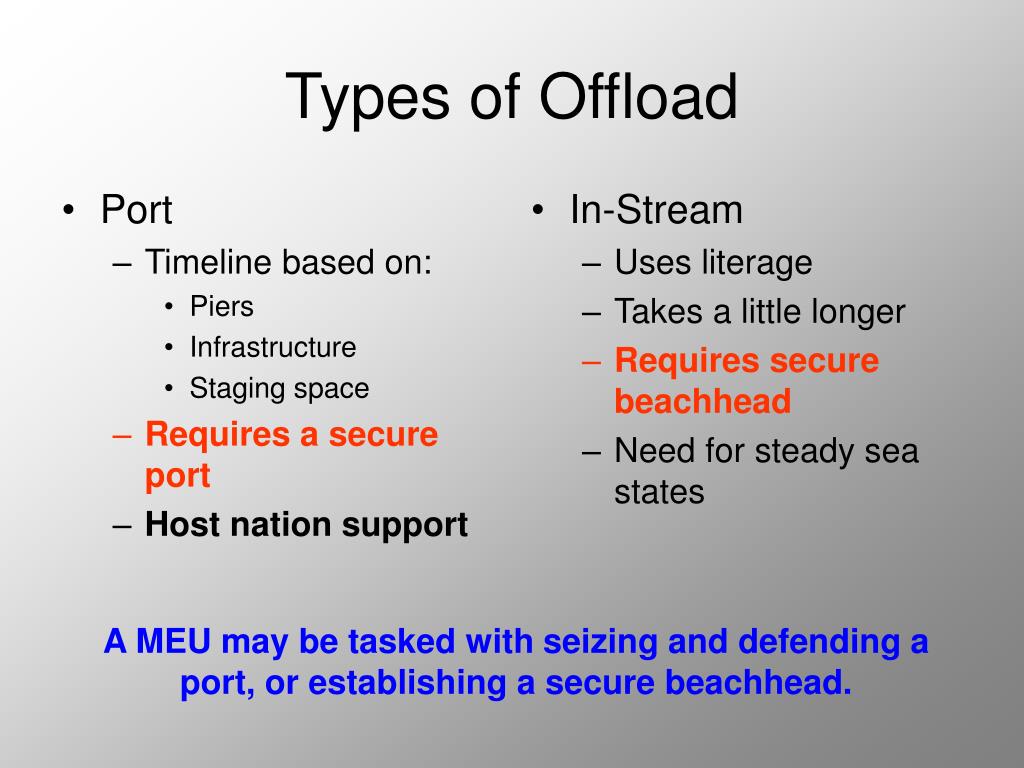 Types of Offload

• Port
– Timeline based on:
• Piers
• Infrastructure
• Staging space
– Requires a secure port
– Host nation support

• In-Stream
– Uses literage
– Takes a little longer
– Requires secure beachhead
– Need for steady sea states

A MEU may be tasked with seizing and defending a port, or establishing a secure beachhead.